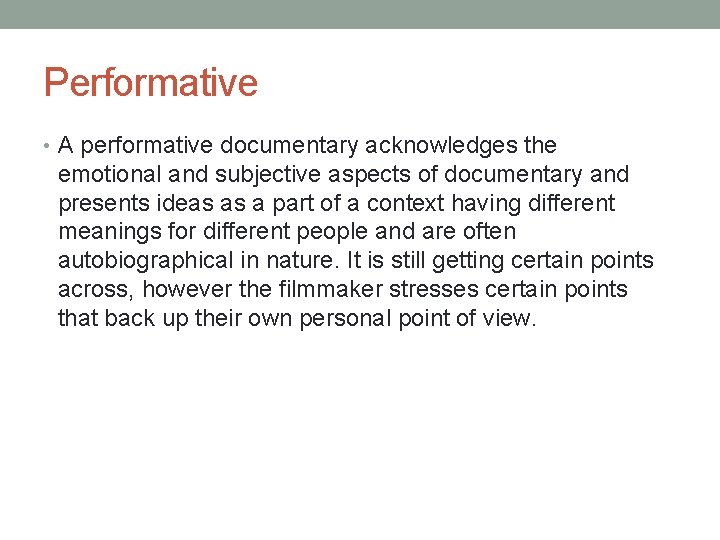 Performative

• A performative documentary acknowledges the emotional and subjective aspects of documentary and presents ideas as a part of a context having different meanings for different people and are often autobiographical in nature. It is still getting certain points across, however the filmmaker stresses certain points that back up their own personal point of view.